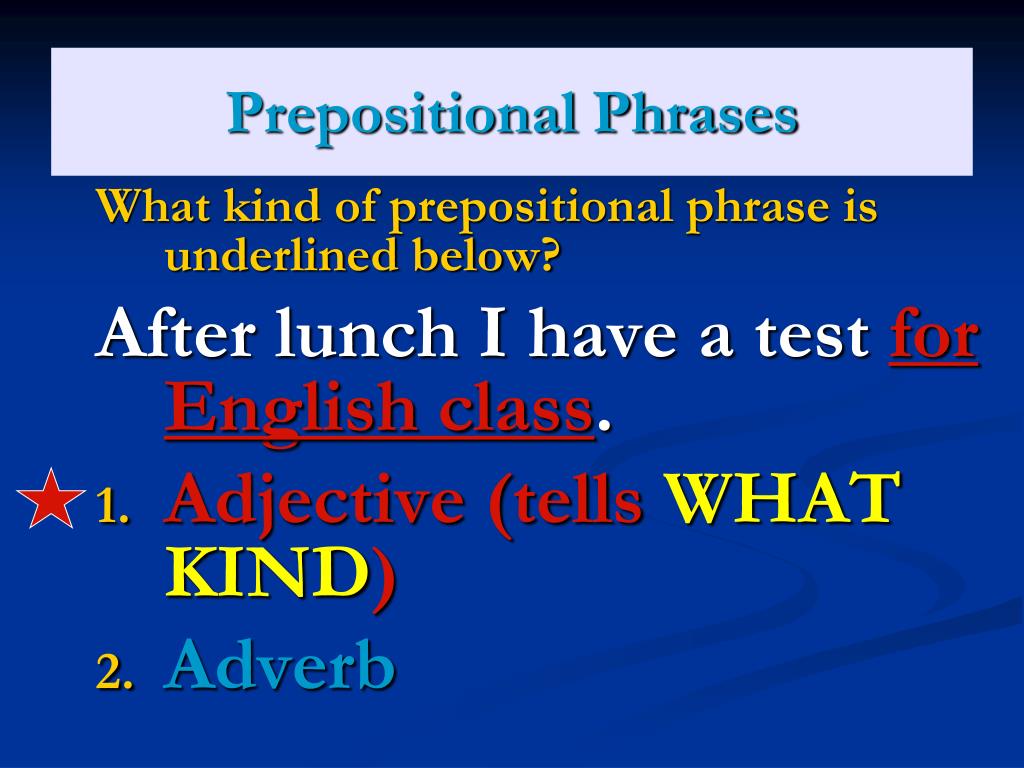 Prepositional Phrases

What kind of prepositional phrase is underlined below?

After lunch I have a test for English class.

1. Adjective (tells WHAT KIND)
2. Adverb